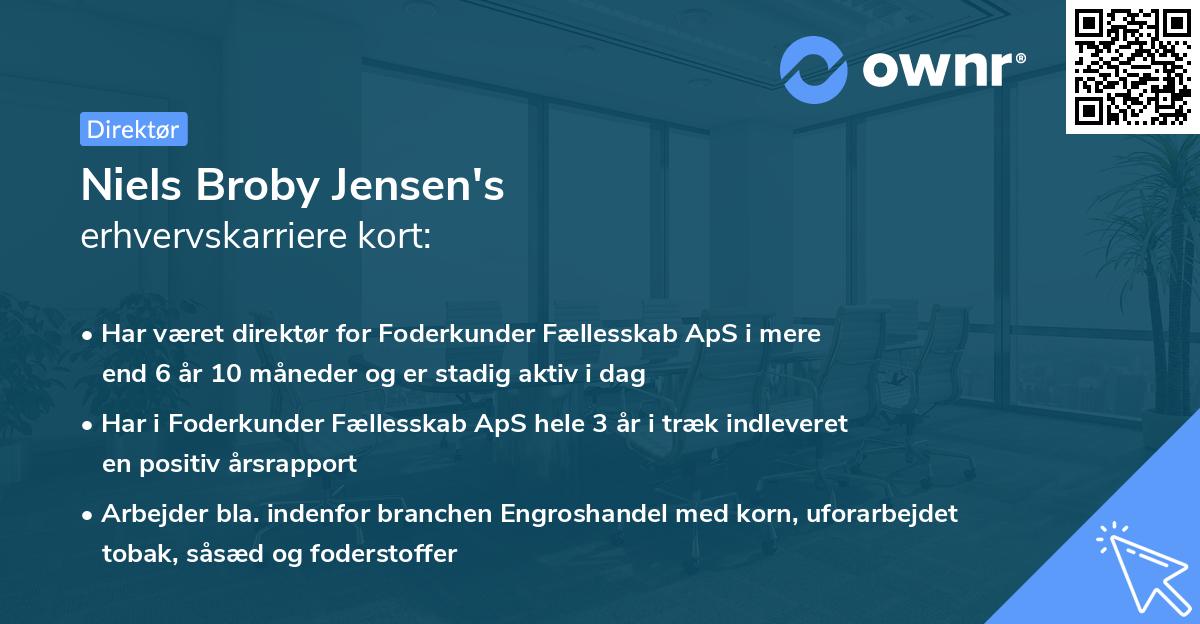 ownr®

Direktør

Niels Broby Jensen's
erhvervskarriere kort:

• Har været direktør for Foderkunder Fællesskab ApS i mere end 6 år 10 måneder og er stadig aktiv i dag

• Har i Foderkunder Fællesskab ApS hele 3 år i træk indleveret en positiv årsrapport

• Arbejder bla. indenfor branchen Engroshandel med korn, uforarbejdet tobak, såsæd og foderstoffer